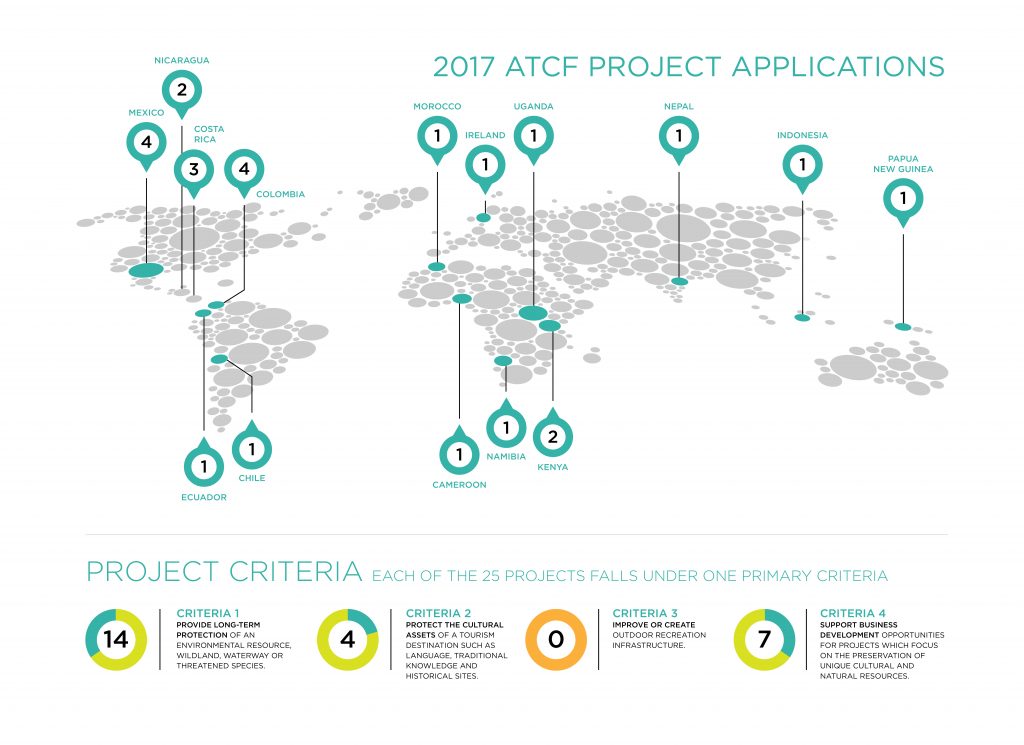 2017 ATCF PROJECT APPLICATIONS

NICARAGUA
2

MEXICO
4

COSTA RICA
3

4
COLOMBIA

MOROCCO
1

IRELAND
1

UGANDA
1

NEPAL
1

INDONESIA
1

PAPUA NEW GUINEA
1

1
ECUADOR

1
CHILE

1
CAMEROON

1
NAMIBIA

2
KENYA

PROJECT CRITERIA EACH OF THE 25 PROJECTS FALLS UNDER ONE PRIMARY CRITERIA

14

CRITERIA 1
PROVIDE LONG-TERM PROTECTION OF AN ENVIRONMENTAL RESOURCE, WILDLAND, WATERWAY OR THREATENED SPECIES.

4

CRITERIA 2
PROTECT THE CULTURAL ASSETS OF A TOURISM DESTINATION SUCH AS LANGUAGE, TRADITIONAL KNOWLEDGE AND HISTORICAL SITES.

0

CRITERIA 3
IMPROVE OR CREATE OUTDOOR RECREATION INFRASTRUCTURE.

7

CRITERIA 4
SUPPORT BUSINESS DEVELOPMENT OPPORTUNITIES FOR PROJECTS WHICH FOCUS ON THE PRESERVATION OF UNIQUE CULTURAL AND NATURAL RESOURCES.